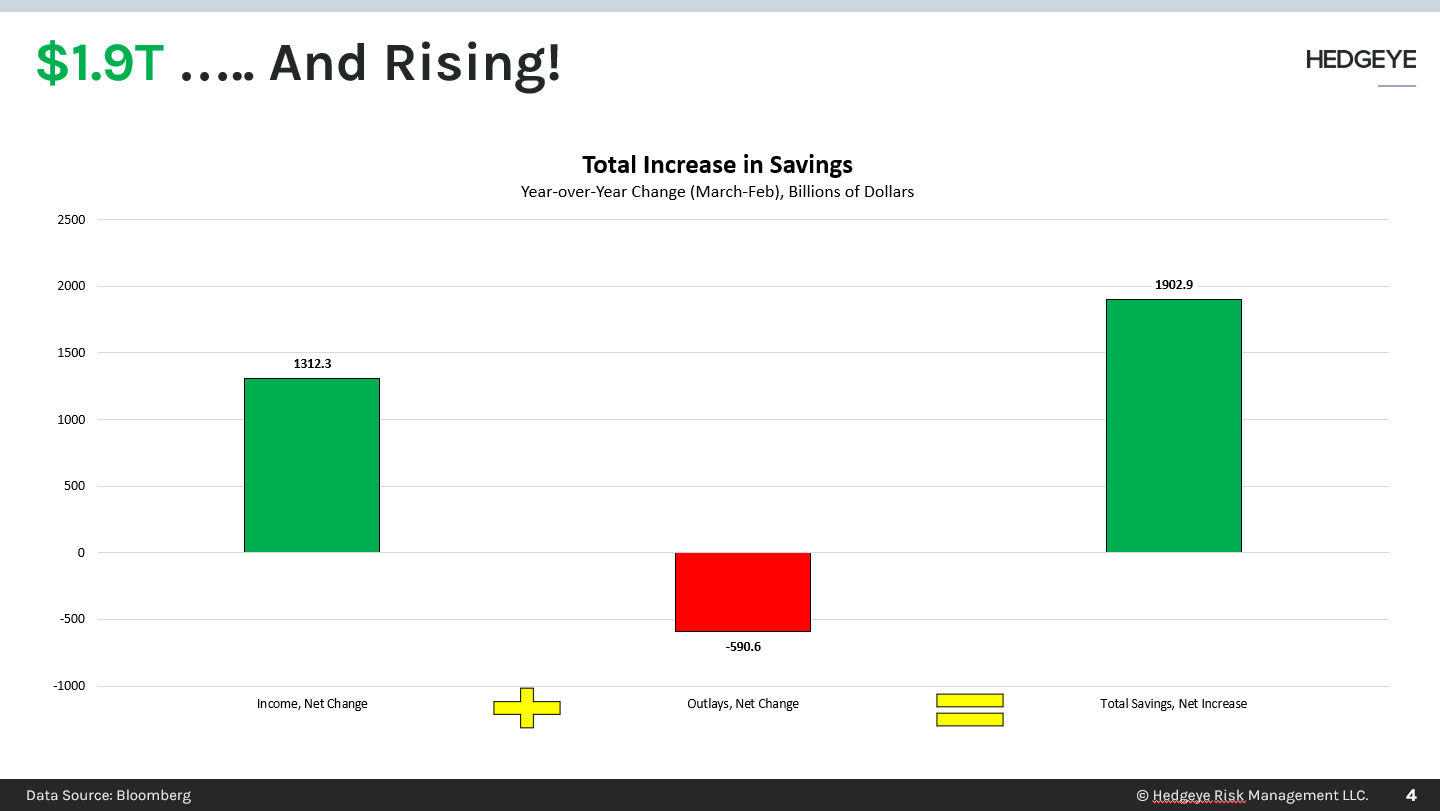 $1.9T ….. And Rising!

HEDGEYE

Total Increase in Savings
Year-over-Year Change (March-Feb), Billions of Dollars

2500
2000
1500
1000
500
0
-500
-1000

1312.3
-590.6
1902.9

Income, Net Change
Outlays, Net Change
Total Savings, Net Increase

Data Source: Bloomberg
© Hedgeye Risk Management LLC.
4